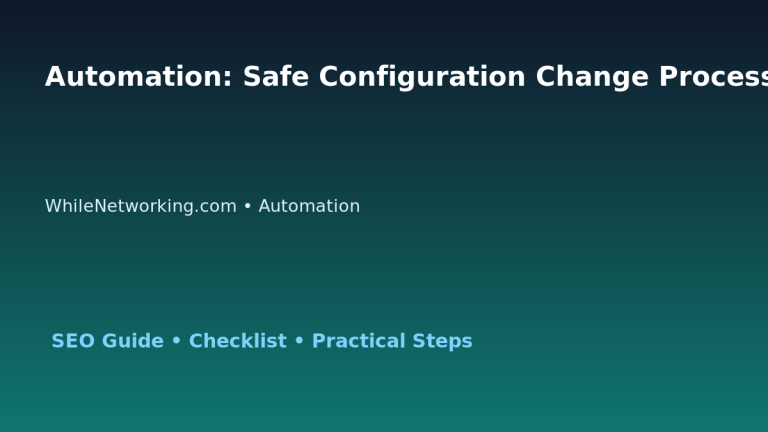 Automation: Safe Configuration Change Process

WhileNetworking.com • Automation

SEO Guide • Checklist • Practical Steps